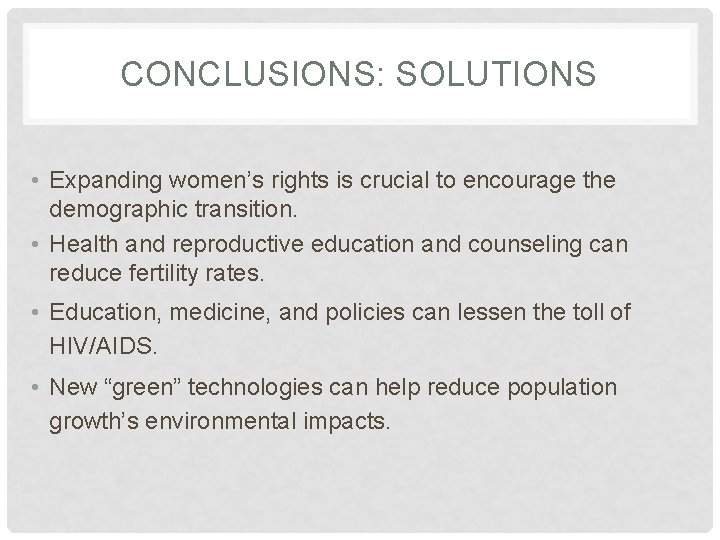 CONCLUSIONS: SOLUTIONS

• Expanding women’s rights is crucial to encourage the demographic transition.
• Health and reproductive education and counseling can reduce fertility rates.
• Education, medicine, and policies can lessen the toll of HIV/AIDS.
• New “green” technologies can help reduce population growth’s environmental impacts.